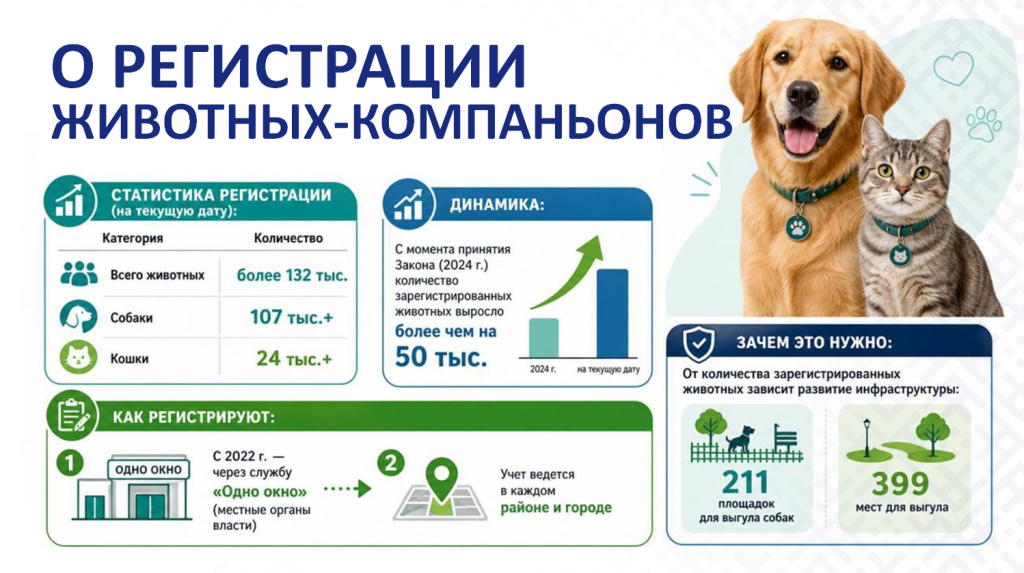 О РЕГИСТРАЦИИ ЖИВОТНЫХ-КОМПАНЬОНОВ

СТАТИСТИКА РЕГИСТРАЦИИ (на текущую дату):

| Категория | Количество |
|---|---|
| Всего животных | более 132 тыс. |
| Собаки | 107 тыс.+ |
| Кошки | 24 тыс.+ |

ДИНАМИКА:

С момента принятия Закона (2024 г.) количество зарегистрированных животных выросло более чем на 50 тыс.

2024 г.
на текущую дату

ЗАЧЕМ ЭТО НУЖНО:

От количества зарегистрированных животных зависит развитие инфраструктуры:

211 площадок для выгула собак

399 мест для выгула

КАК РЕГИСТРИРУЮТ:

1
ОДНО ОКНО
С 2022 г. — через службу «Одно окно» (местные органы власти)

2
Учет ведется в каждом районе и городе